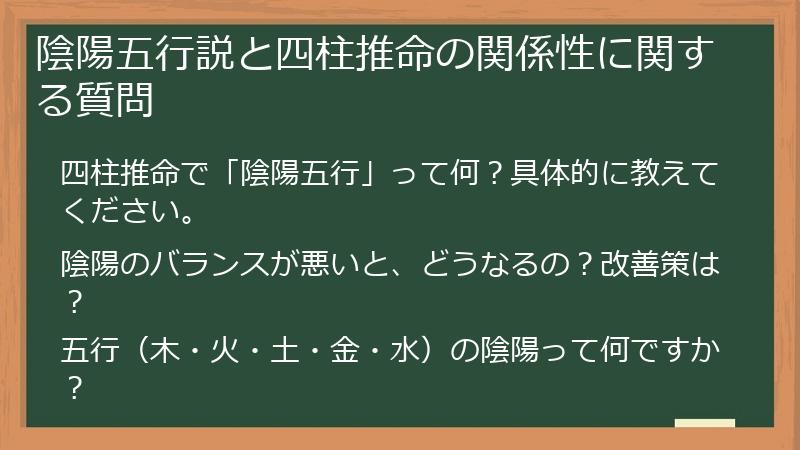 陰陽五行説と四柱推命の関係性に関する質問

四柱推命で「陰陽五行」って何？具体的に教えてください。

陰陽のバランスが悪いと、どうなるの？改善策は？

五行（木・火・土・金・水）の陰陽って何ですか？